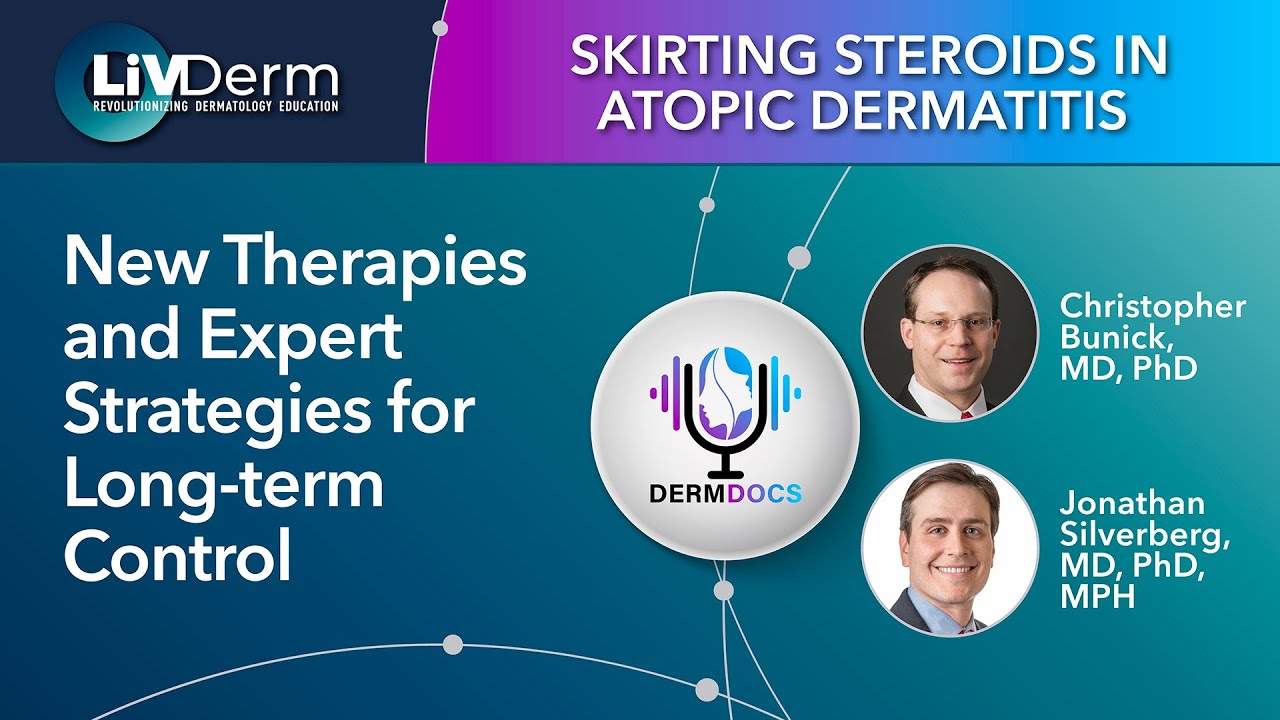 LiVDerm
REVOLUTIONIZING DERMATOLOGY EDUCATION

SKIRTING STEROIDS IN ATOPIC DERMATITIS

New Therapies and Expert Strategies for Long-term Control

DERMDOCS

Christopher Bunick, MD, PhD

Jonathan Silverberg, MD, PhD, MPH